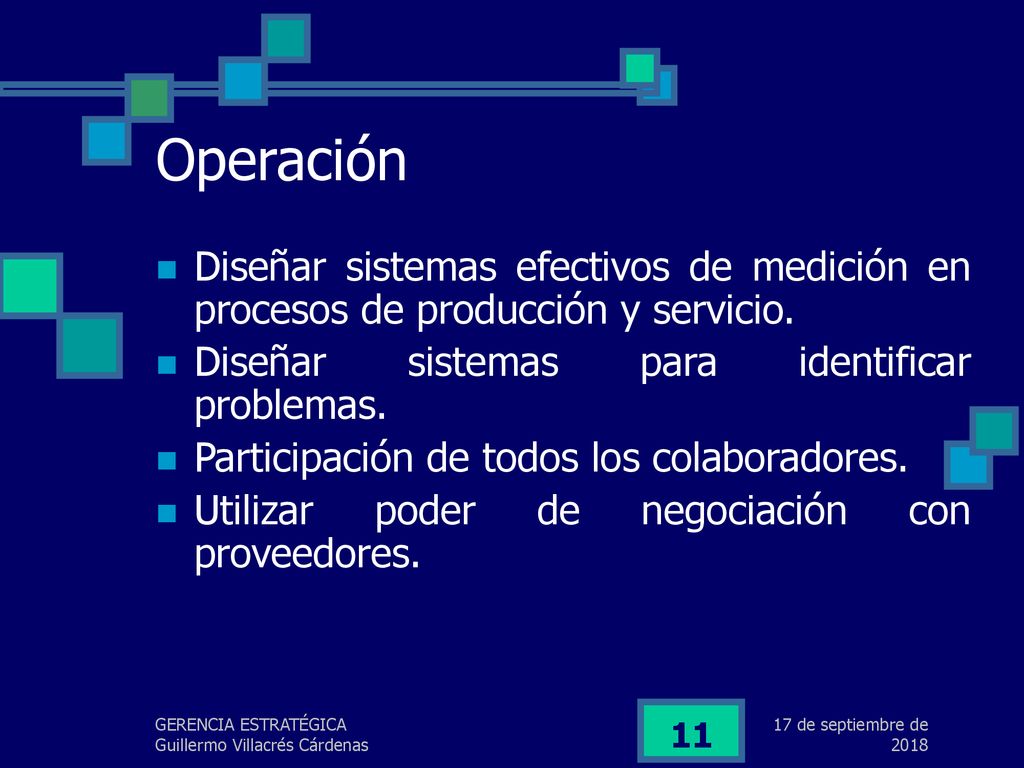 Operación

Diseñar sistemas efectivos de medición en procesos de producción y servicio.

Diseñar sistemas para identificar problemas.

Participación de todos los colaboradores.

Utilizar poder de negociación con proveedores.

GERENCIA ESTRATÉGICA
Guillermo Villacrés Cárdenas

11

17 de septiembre de 2018